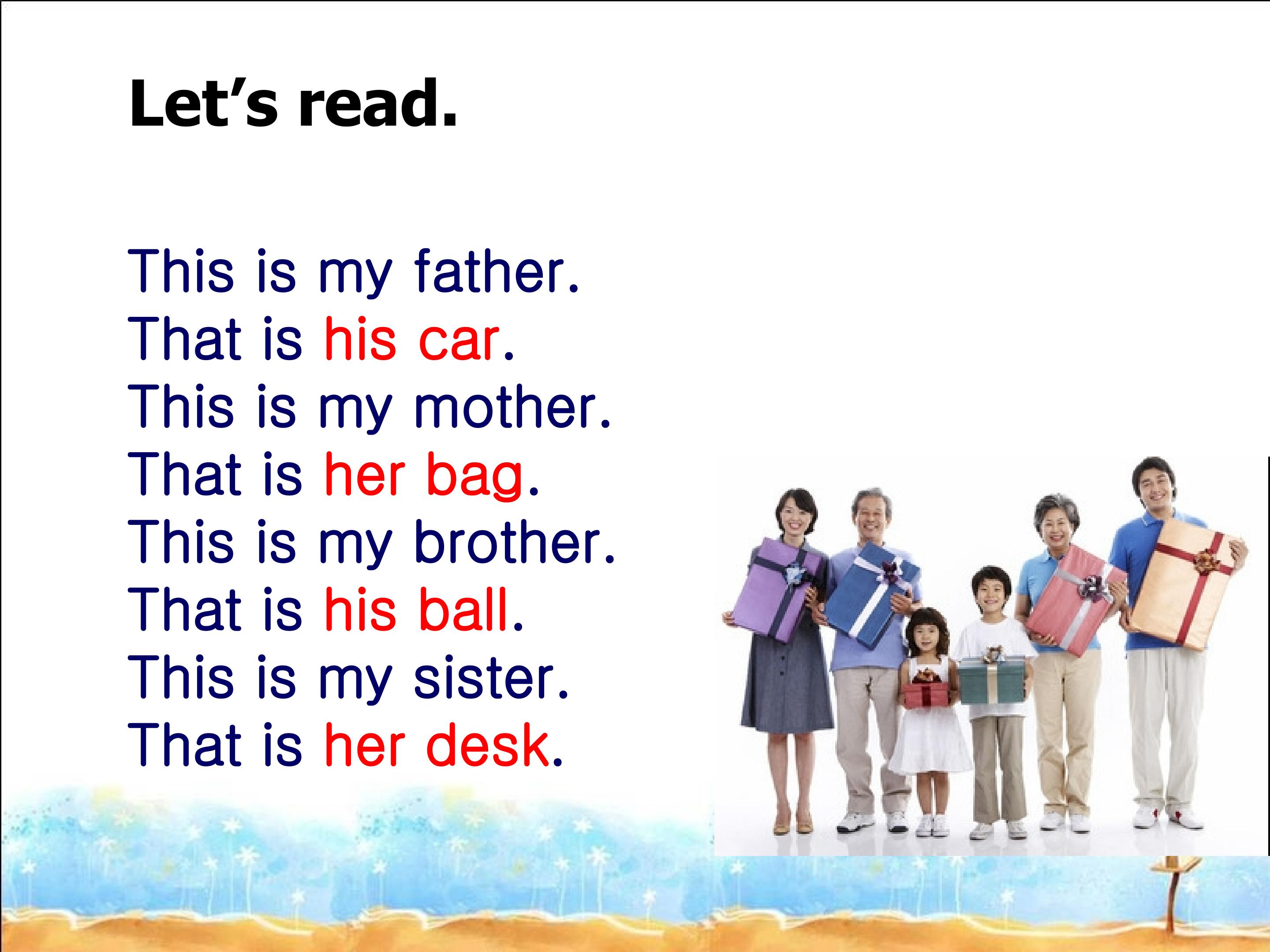 Let’s read.

This is my father.
That is his car.
This is my mother.
That is her bag.
This is my brother.
That is his ball.
This is my sister.
That is her desk.